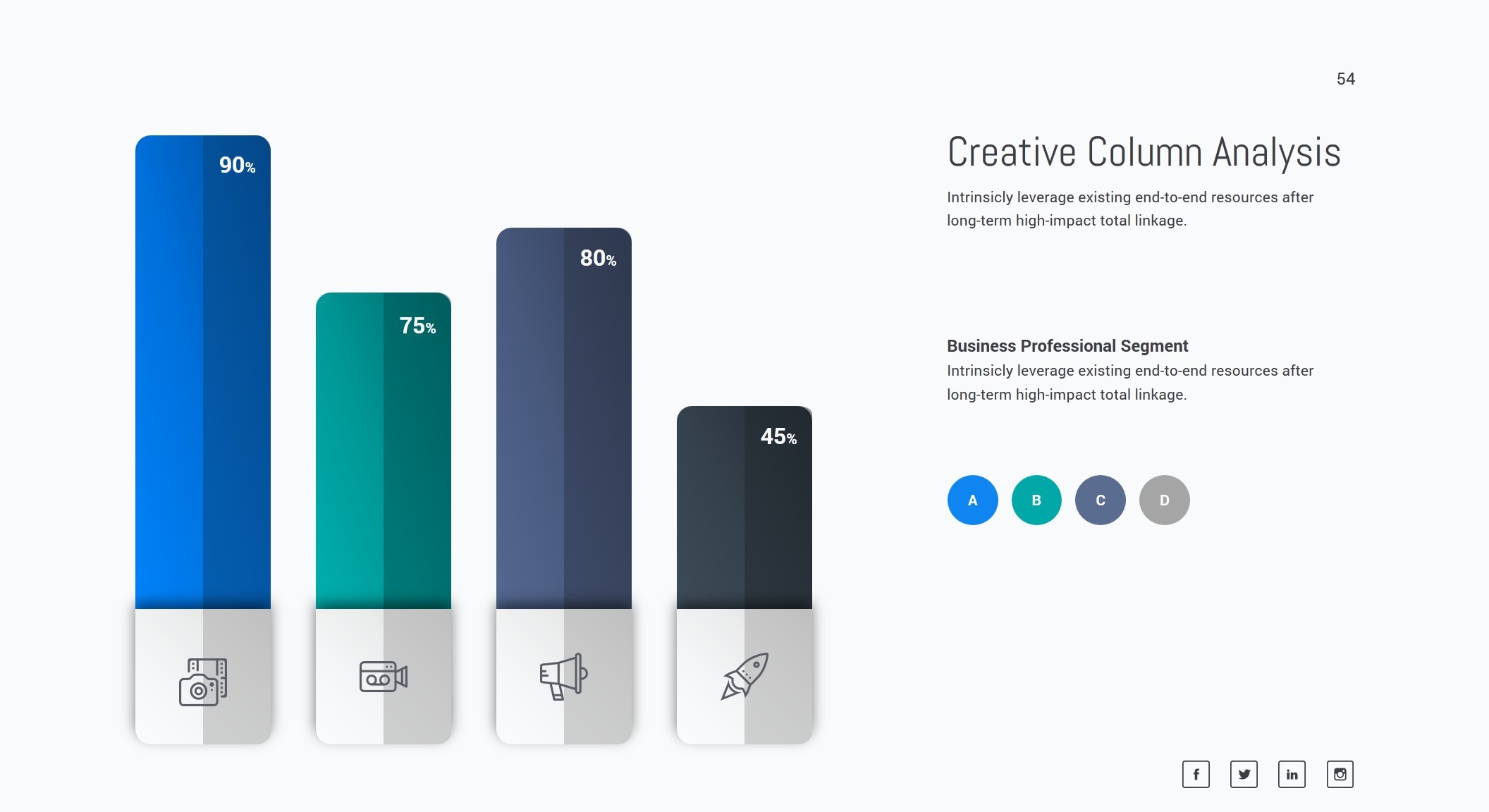 54

90%

75%

80%

45%

Creative Column Analysis

Intrinsicly leverage existing end-to-end resources after long-term high-impact total linkage.

Business Professional Segment

Intrinsicly leverage existing end-to-end resources after long-term high-impact total linkage.

A B C D

f in